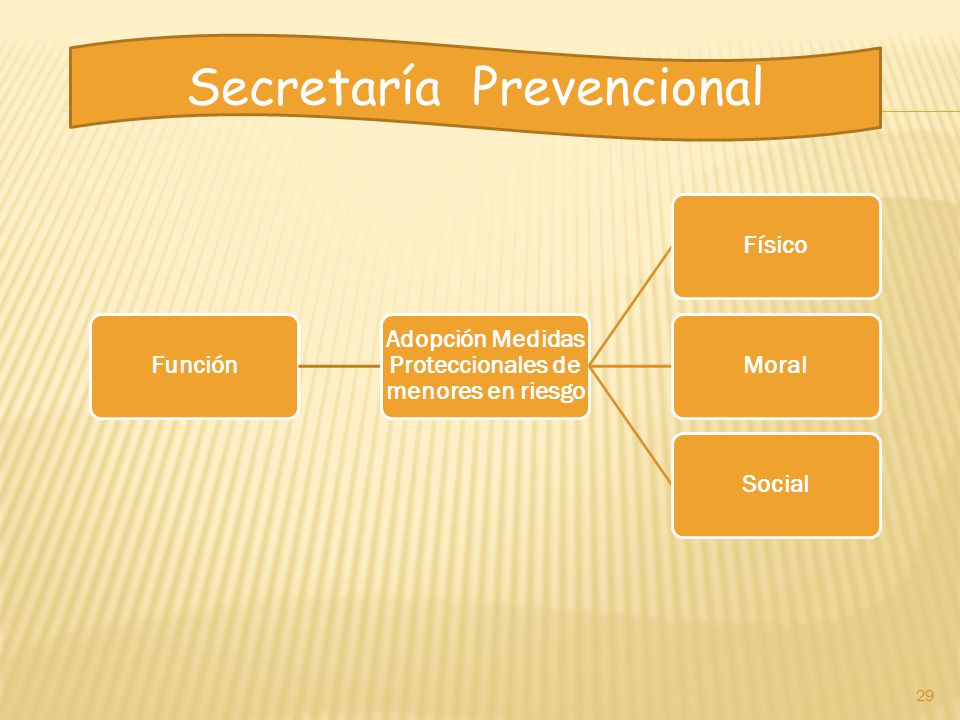 Secretaría Prevencional

Función

Adopción Medidas Proteccionales de menores en riesgo

Físico

Moral

Social

29